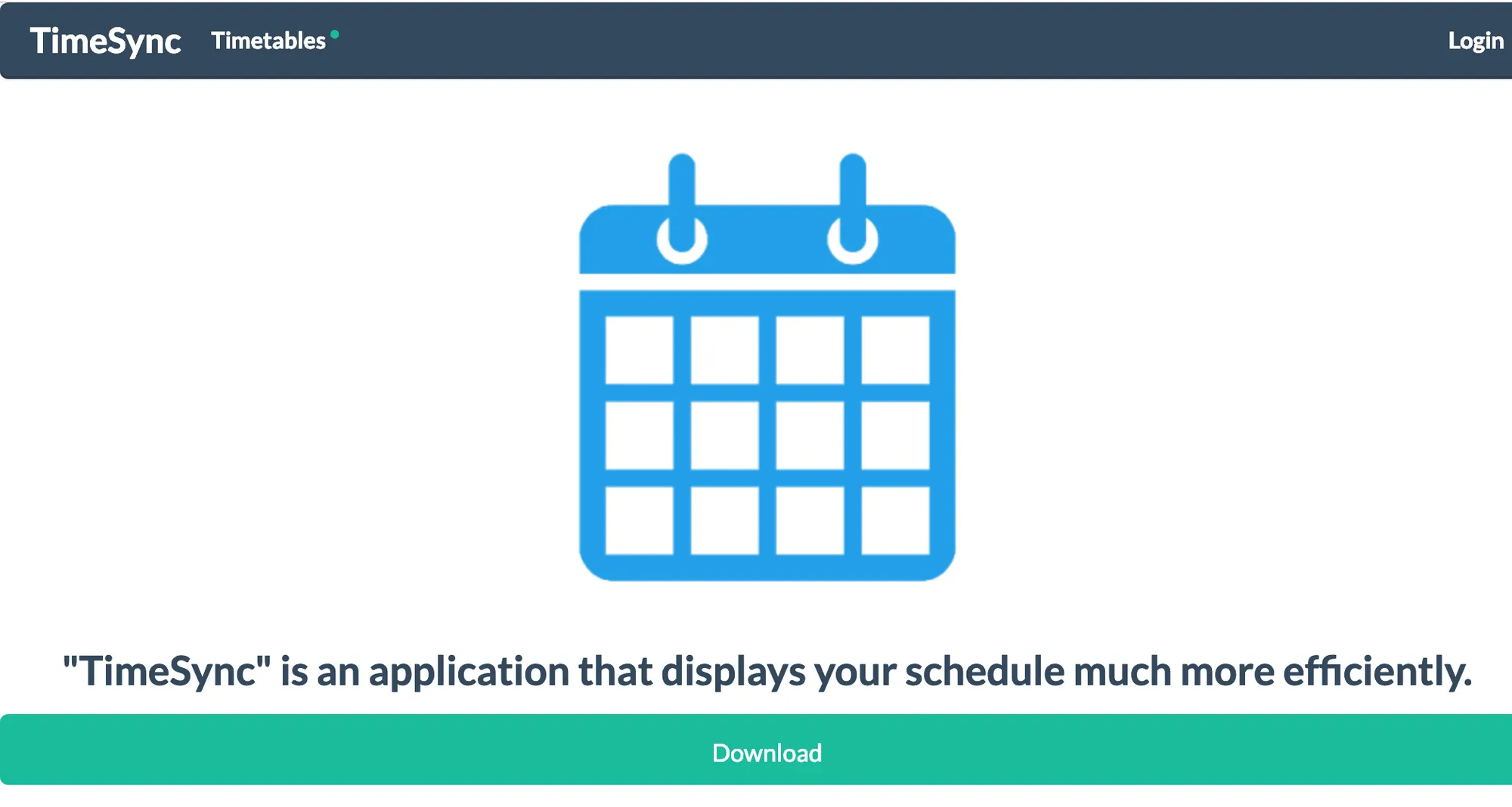 TimeSync Timetables Login

"TimeSync" is an application that displays your schedule much more efficiently.

Download